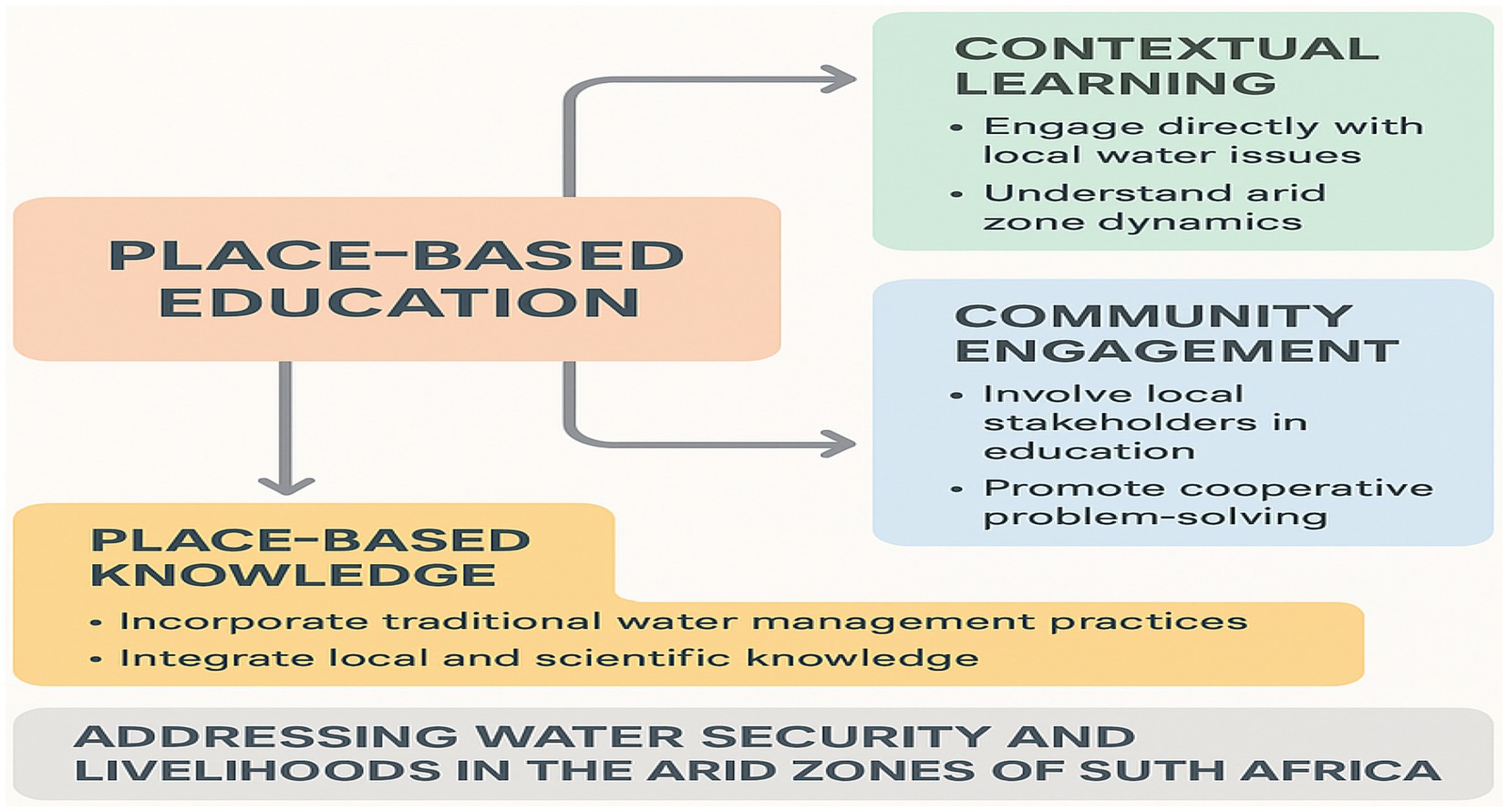 PLACE-BASED EDUCATION

CONTEXTUAL LEARNING
• Engage directly with local water issues
• Understand arid zone dynamics

COMMUNITY ENGAGEMENT
• Involve local stakeholders in education
• Promote cooperative problem-solving

PLACE-BASED KNOWLEDGE
• Incorporate traditional water management practices
• Integrate local and scientific knowledge

ADDRESSING WATER SECURITY AND LIVELIHOODS IN THE ARID ZONES OF SUTH AFRICA